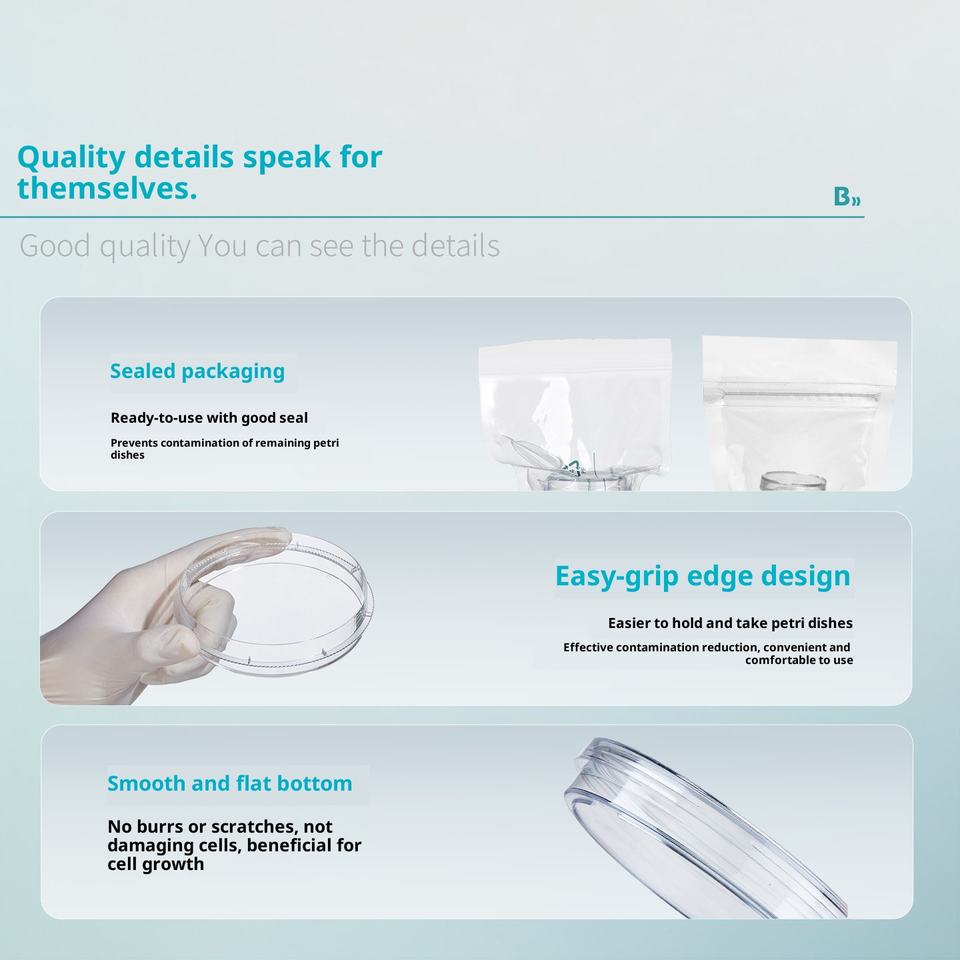 Quality details speak for themselves.

B»

Good quality You can see the details

Sealed packaging

Ready-to-use with good seal

Prevents contamination of remaining petri dishes

Easy-grip edge design

Easier to hold and take petri dishes

Effective contamination reduction, convenient and comfortable to use

Smooth and flat bottom

No burrs or scratches, not damaging cells, beneficial for cell growth